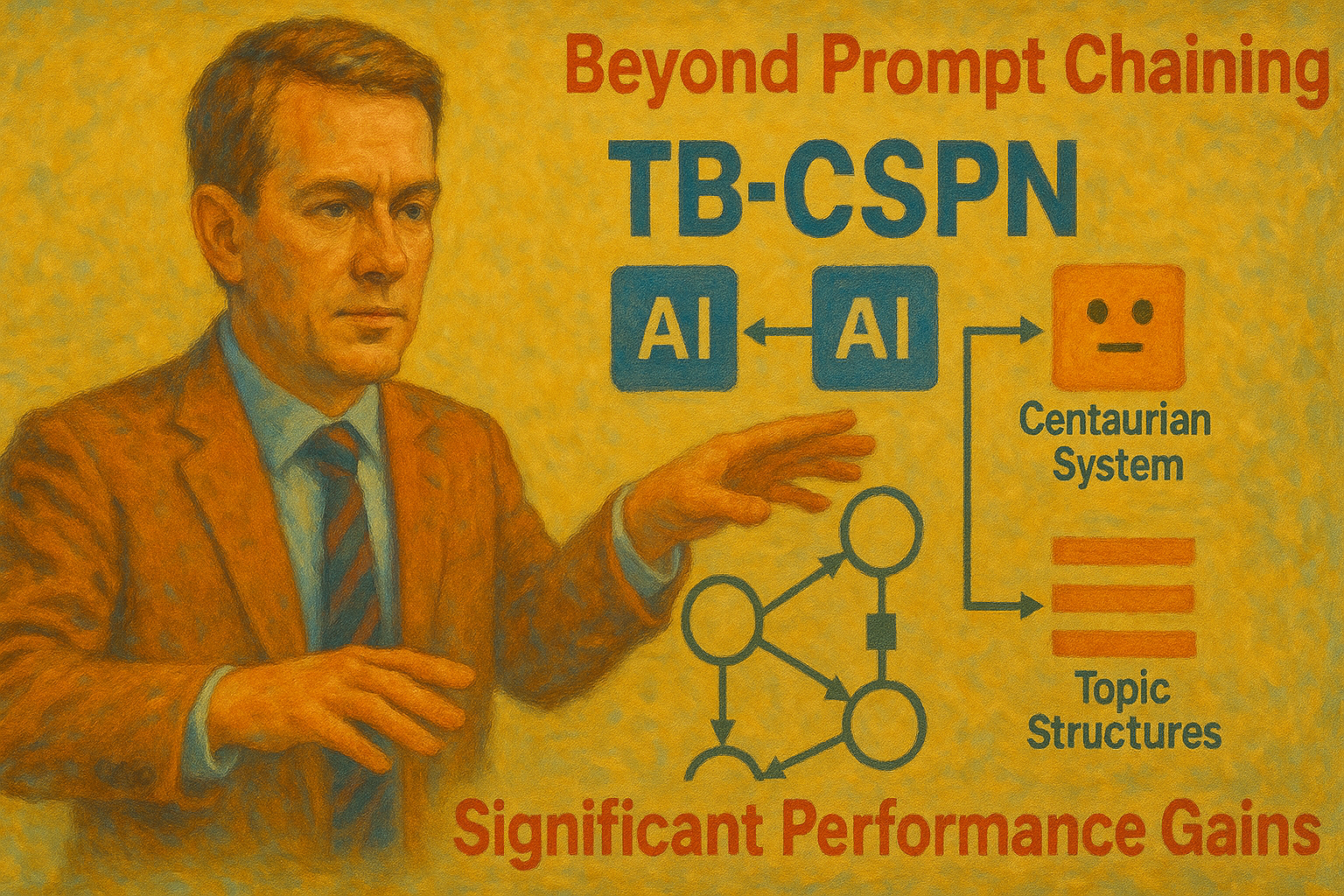 Beyond Prompt Chaining

TB-CSPN

AI

AI

Centaurian System

Topic Structures

Significant Performance Gains